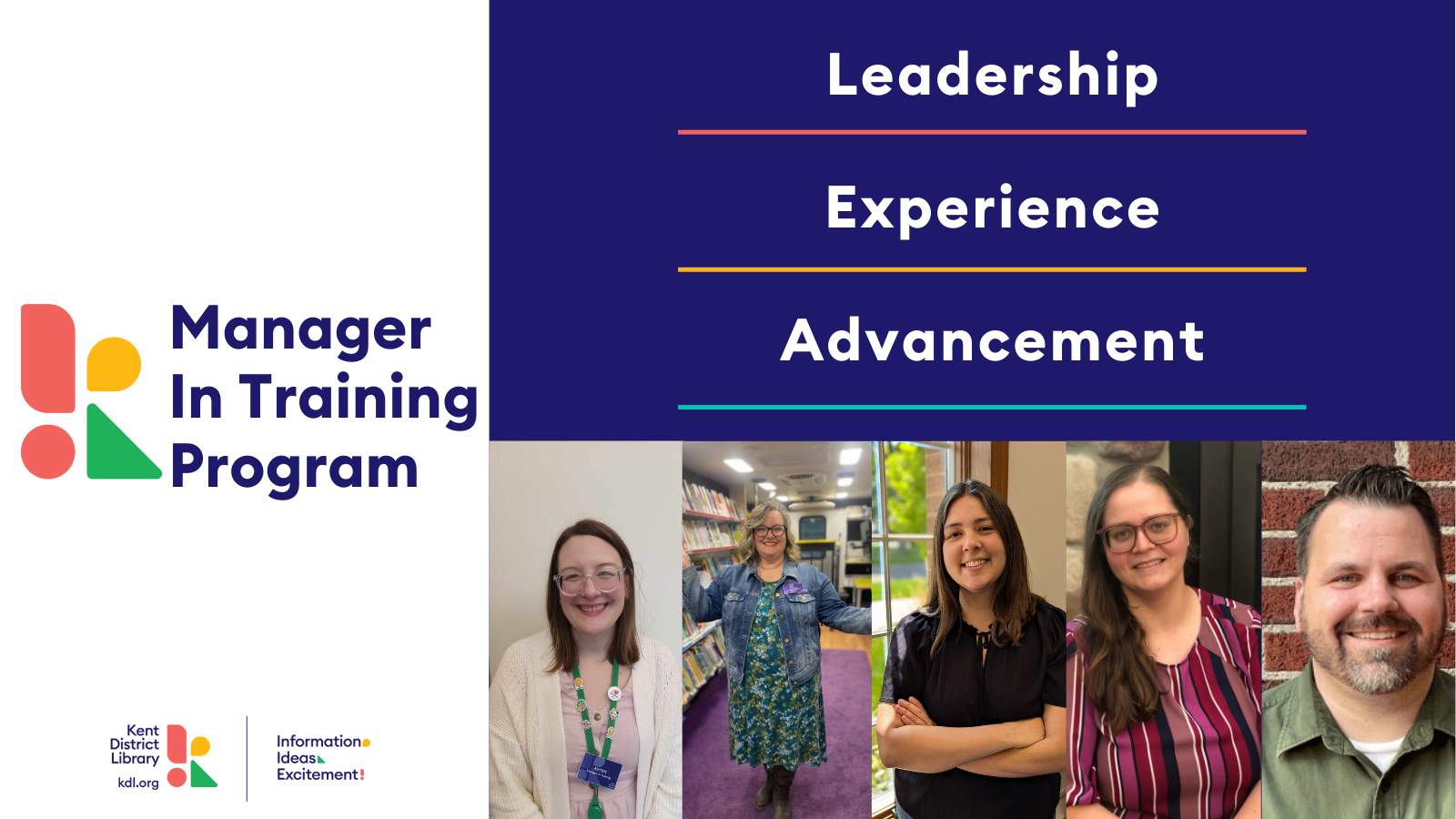 Manager In Training Program

Leadership

Experience

Advancement

Kent District Library
kdl.org

Information
Ideas
Excitement!